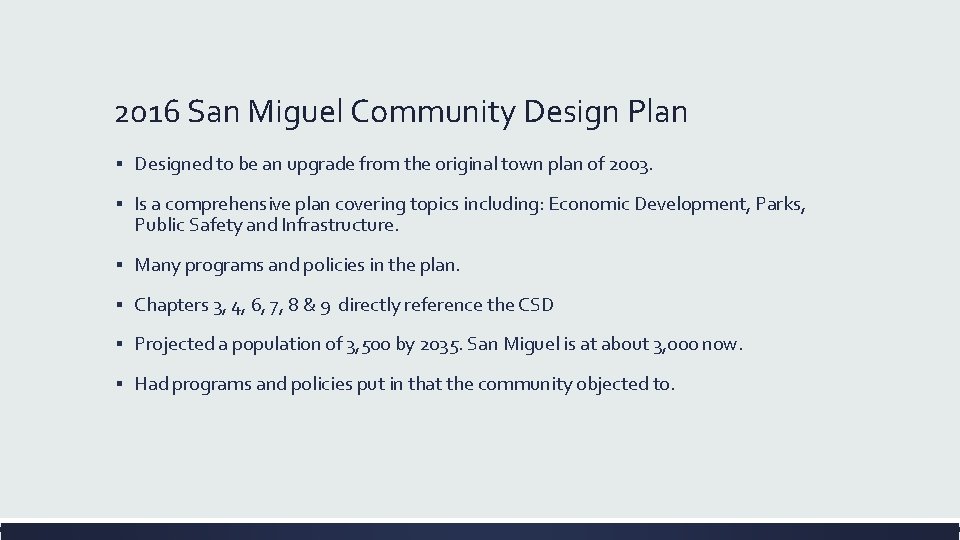 2016 San Miguel Community Design Plan

▪ Designed to be an upgrade from the original town plan of 2003.

▪ Is a comprehensive plan covering topics including: Economic Development, Parks, Public Safety and Infrastructure.

▪ Many programs and policies in the plan.

▪ Chapters 3, 4, 6, 7, 8 & 9 directly reference the CSD

▪ Projected a population of 3,500 by 2035. San Miguel is at about 3,000 now.

▪ Had programs and policies put in that the community objected to.